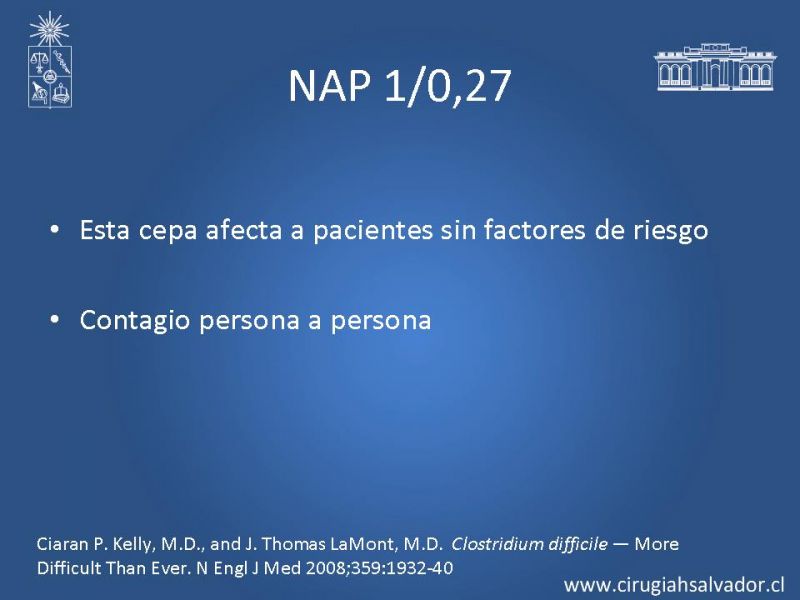 NAP 1/0,27

• Esta cepa afecta a pacientes sin factores de riesgo

• Contagio persona a persona

Ciaran P. Kelly, M.D., and J. Thomas LaMont, M.D. Clostridium difficile — More Difficult Than Ever. N Engl J Med 2008;359:1932-40

www.cirugiahsalvador.cl